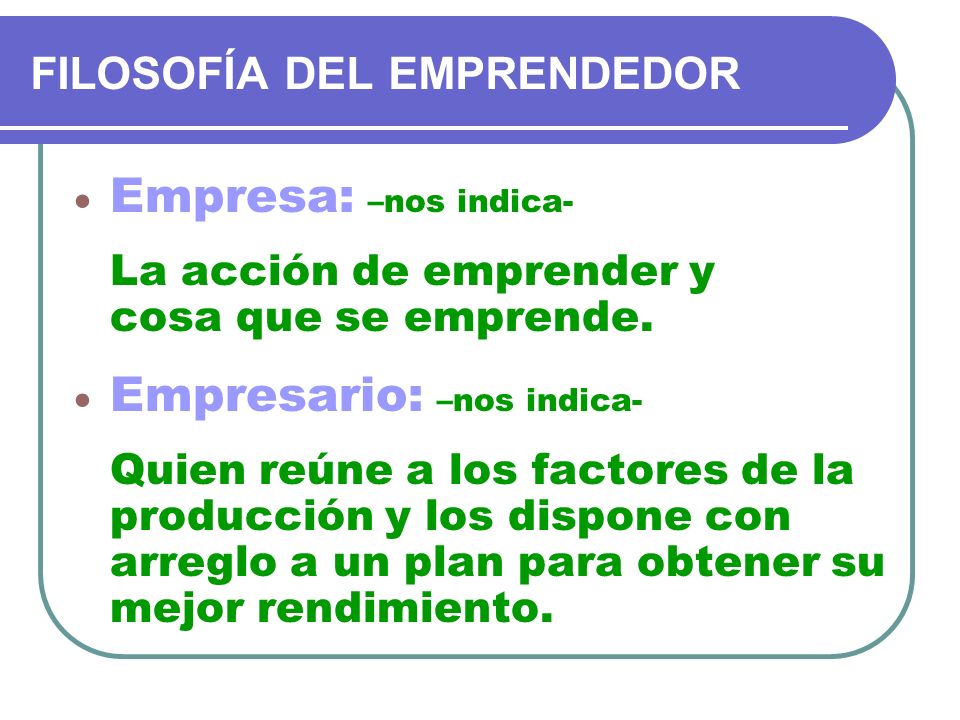 FILOSOFÍA DEL EMPRENDEDOR

• Empresa: –nos indica-

La acción de emprender y cosa que se emprende.

• Empresario: –nos indica-

Quien reúne a los factores de la producción y los dispone con arreglo a un plan para obtener su mejor rendimiento.